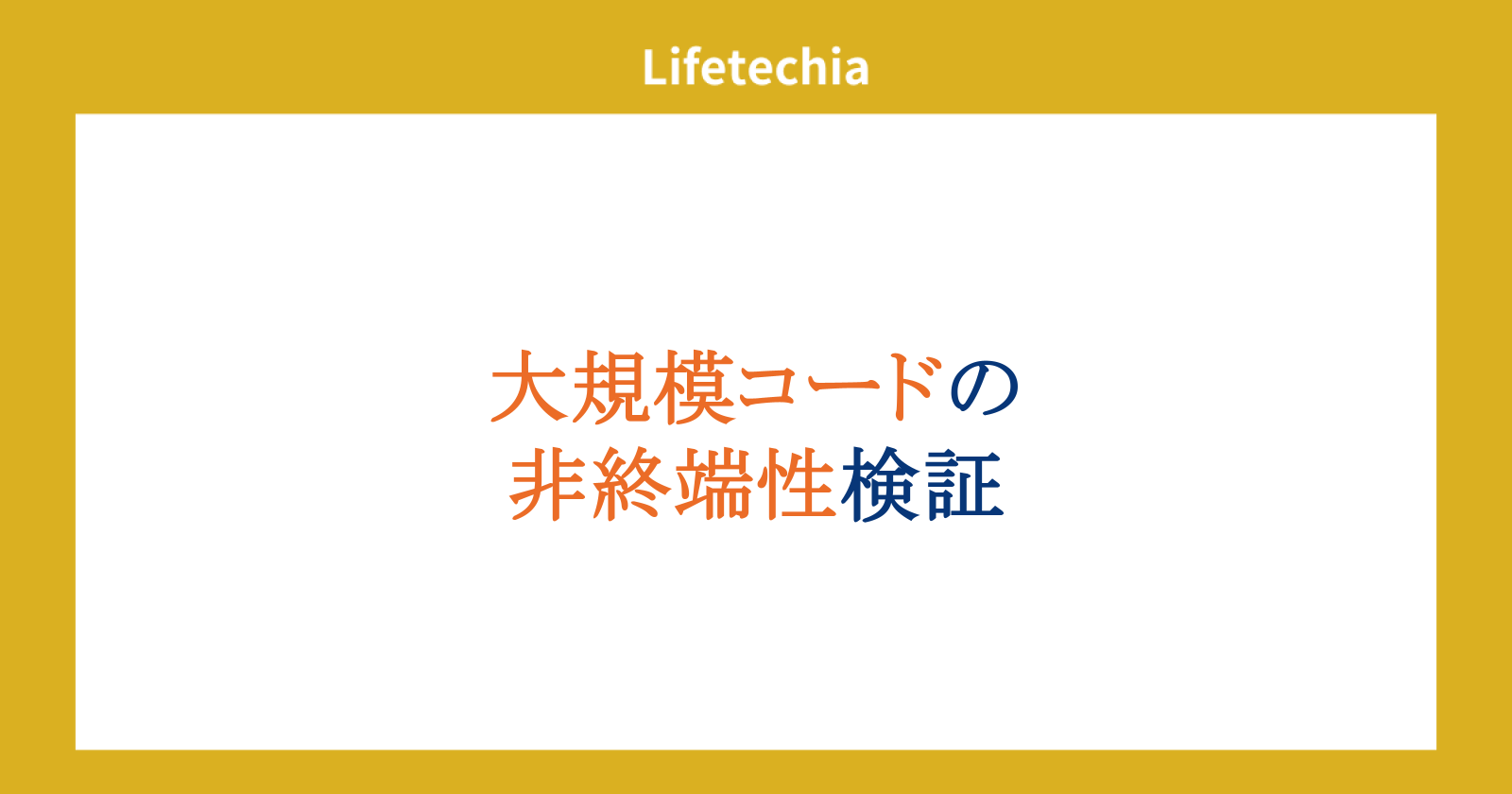 Lifetechia

大規模コードの
非終端性検証